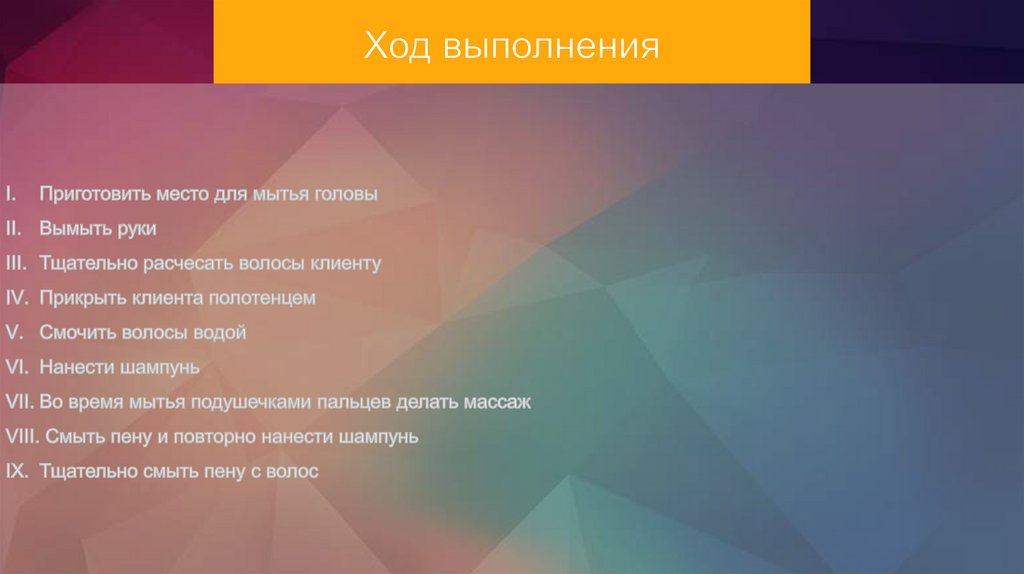 Ход выполнения

I. Приготовить место для мытья головы
II. Вымыть руки
III. Тщательно расчесать волосы клиенту
IV. Прикрыть клиента полотенцем
V. Смочить волосы водой
VI. Нанести шампунь
VII. Во время мытья подушечками пальцев делать массаж
VIII. Смыть пену и повторно нанести шампунь
IX. Тщательно смыть пену с волос